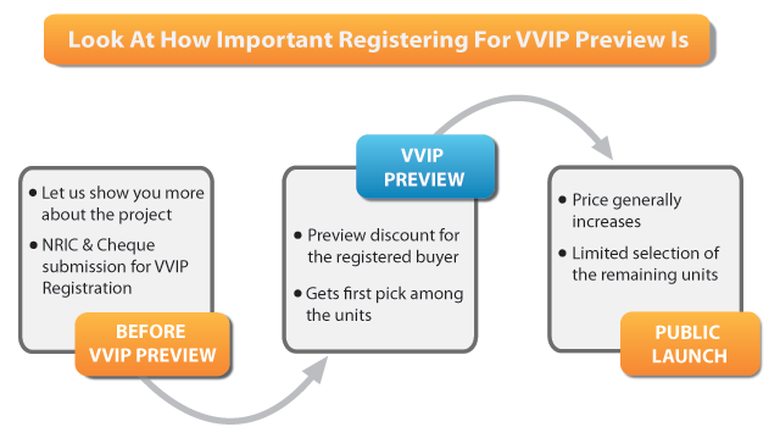 Look At How Important Registering For VVIP Preview Is

• Let us show you more about the project
• NRIC & Cheque submission for VVIP Registration

BEFORE VVIP PREVIEW

VVIP PREVIEW

• Preview discount for the registered buyer
• Gets first pick among the units

• Price generally increases
• Limited selection of the remaining units

PUBLIC LAUNCH